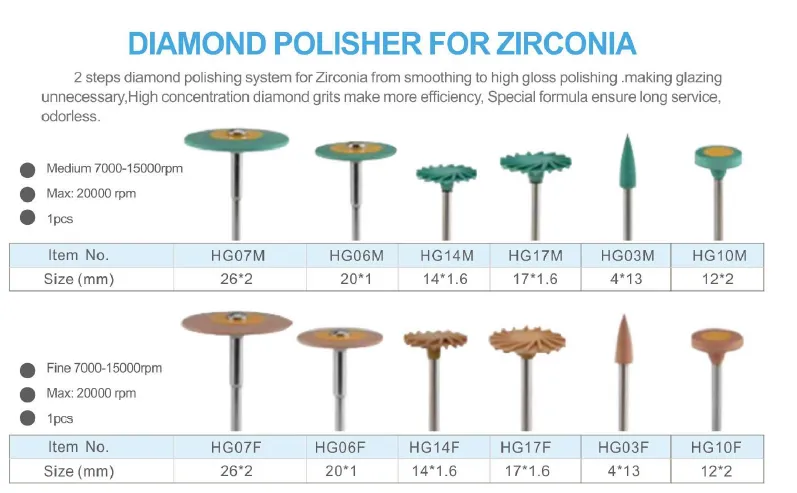 DIAMOND POLISHER FOR ZIRCONIA

2 steps diamond polishing system for Zirconia from smoothing to high gloss polishing .making glazing unnecessary,High concentration diamond grits make more efficiency, Special formula ensure long service, odorless.

Medium 7000-15000rpm
Max: 20000 rpm
1pcs

| Item No. | HG07M | HG06M | HG14M | HG17M | HG03M | HG10M |
|---|---|---|---|---|---|---|
| Size (mm) | 26*2 | 20*1 | 14*1.6 | 17*1.6 | 4*13 | 12*2 |

Fine 7000-15000rpm
Max: 20000 rpm
1pcs

| Item No. | HG07F | HG06F | HG14F | HG17F | HG03F | HG10F |
|---|---|---|---|---|---|---|
| Size (mm) | 26*2 | 20*1 | 14*1.6 | 17*1.6 | 4*13 | 12*2 |